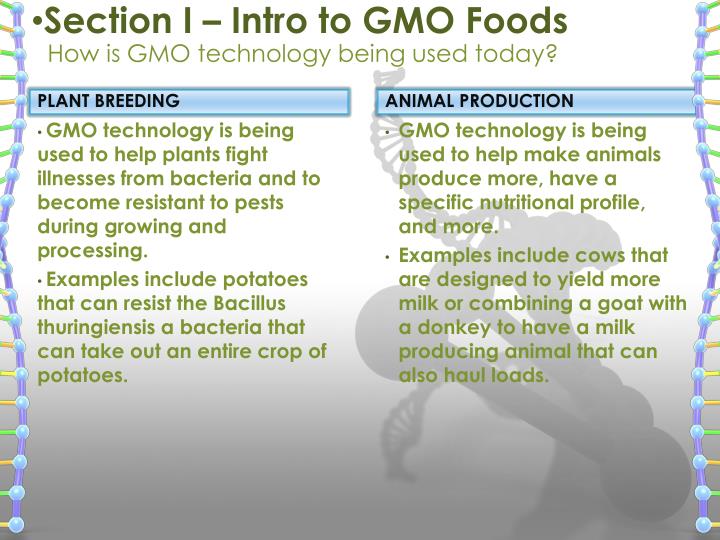 •Section I – Intro to GMO Foods
How is GMO technology being used today?

PLANT BREEDING

• GMO technology is being used to help plants fight illnesses from bacteria and to become resistant to pests during growing and processing.

• Examples include potatoes that can resist the Bacillus thuringiensis a bacteria that can take out an entire crop of potatoes.

ANIMAL PRODUCTION

• GMO technology is being used to help make animals produce more, have a specific nutritional profile, and more.

• Examples include cows that are designed to yield more milk or combining a goat with a donkey to have a milk producing animal that can also haul loads.